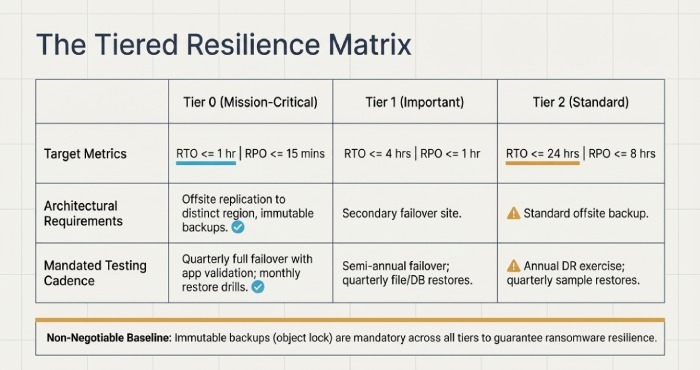 The Tiered Resilience Matrix

| | Tier 0 (Mission-Critical) | Tier 1 (Important) | Tier 2 (Standard) |
|---|---|---|---|
| Target Metrics | RTO <= 1 hr \| RPO <= 15 mins | RTO <= 4 hrs \| RPO <= 1 hr | RTO <= 24 hrs \| RPO <= 8 hrs |
| Architectural Requirements | Offsite replication to distinct region, immutable backups. | Secondary failover site. | Standard offsite backup. |
| Mandated Testing Cadence | Quarterly full failover with app validation; monthly restore drills. | Semi-annual failover; quarterly file/DB restores. | Annual DR exercise; quarterly sample restores. |

Non-Negotiable Baseline: Immutable backups (object lock) are mandatory across all tiers to guarantee ransomware resilience.